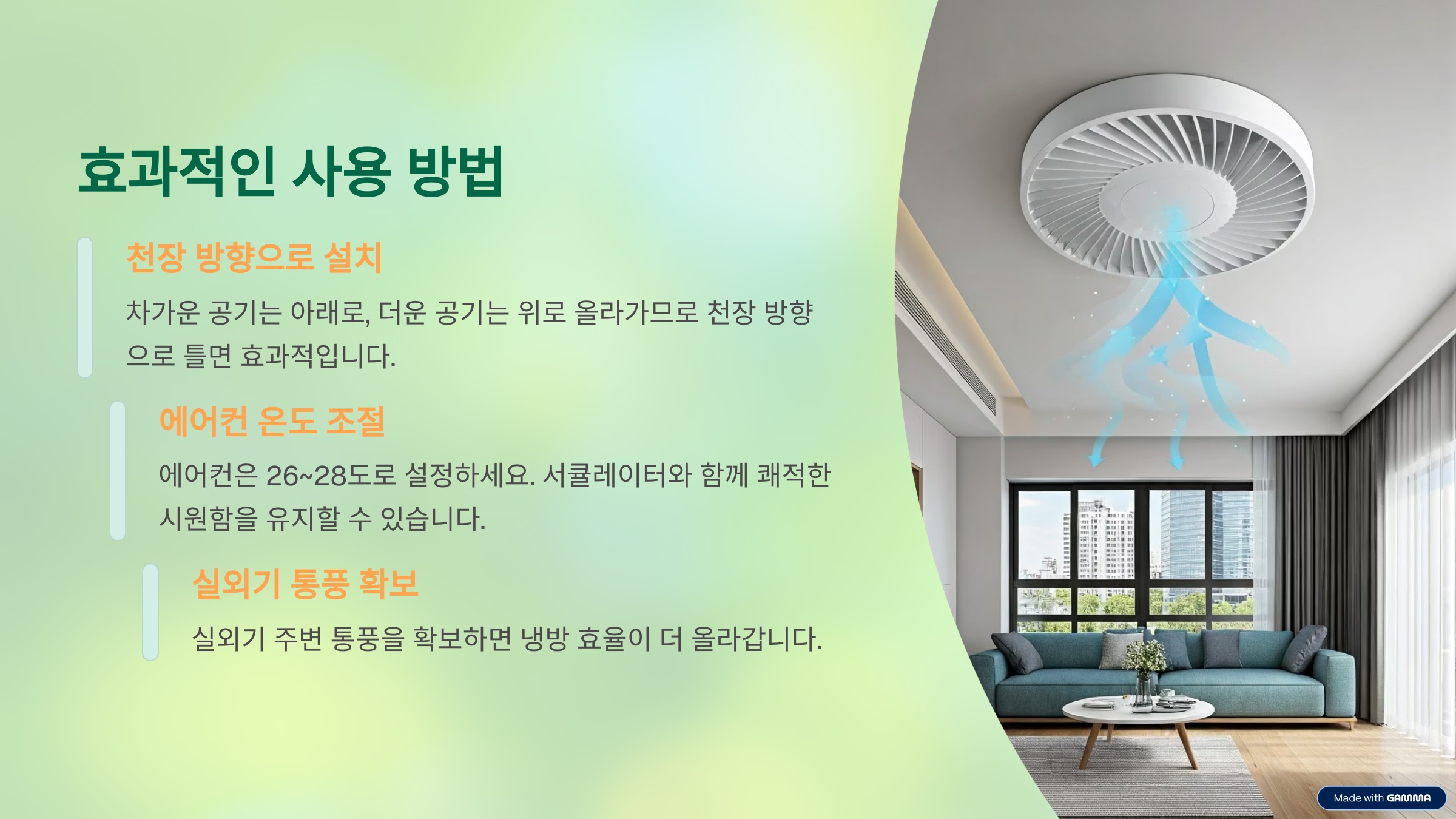 효과적인 사용 방법

천장 방향으로 설치

차가운 공기는 아래로, 더운 공기는 위로 올라가므로 천장 방향으로 틀면 효과적입니다.

에어컨 온도 조절

에어컨은 26~28도로 설정하세요. 서큘레이터와 함께 쾌적한 시원함을 유지할 수 있습니다.

실외기 통풍 확보

실외기 주변 통풍을 확보하면 냉방 효율이 더 올라갑니다.

Made with GAMMA